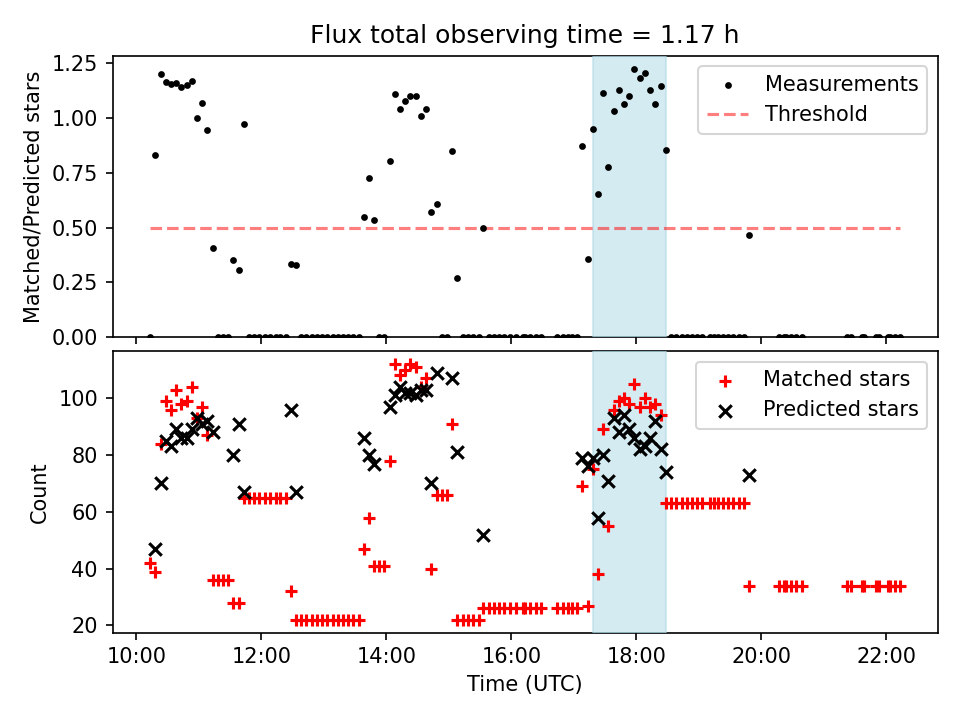 Flux total observing time = 1.17 h

Matched/Predicted stars

1.25
1.00
0.75
0.50
0.25
0.00

Measurements
Threshold

Count

100
80
60
40
20

Matched stars
Predicted stars

10:00
12:00
14:00
16:00
18:00
20:00
22:00

Time (UTC)